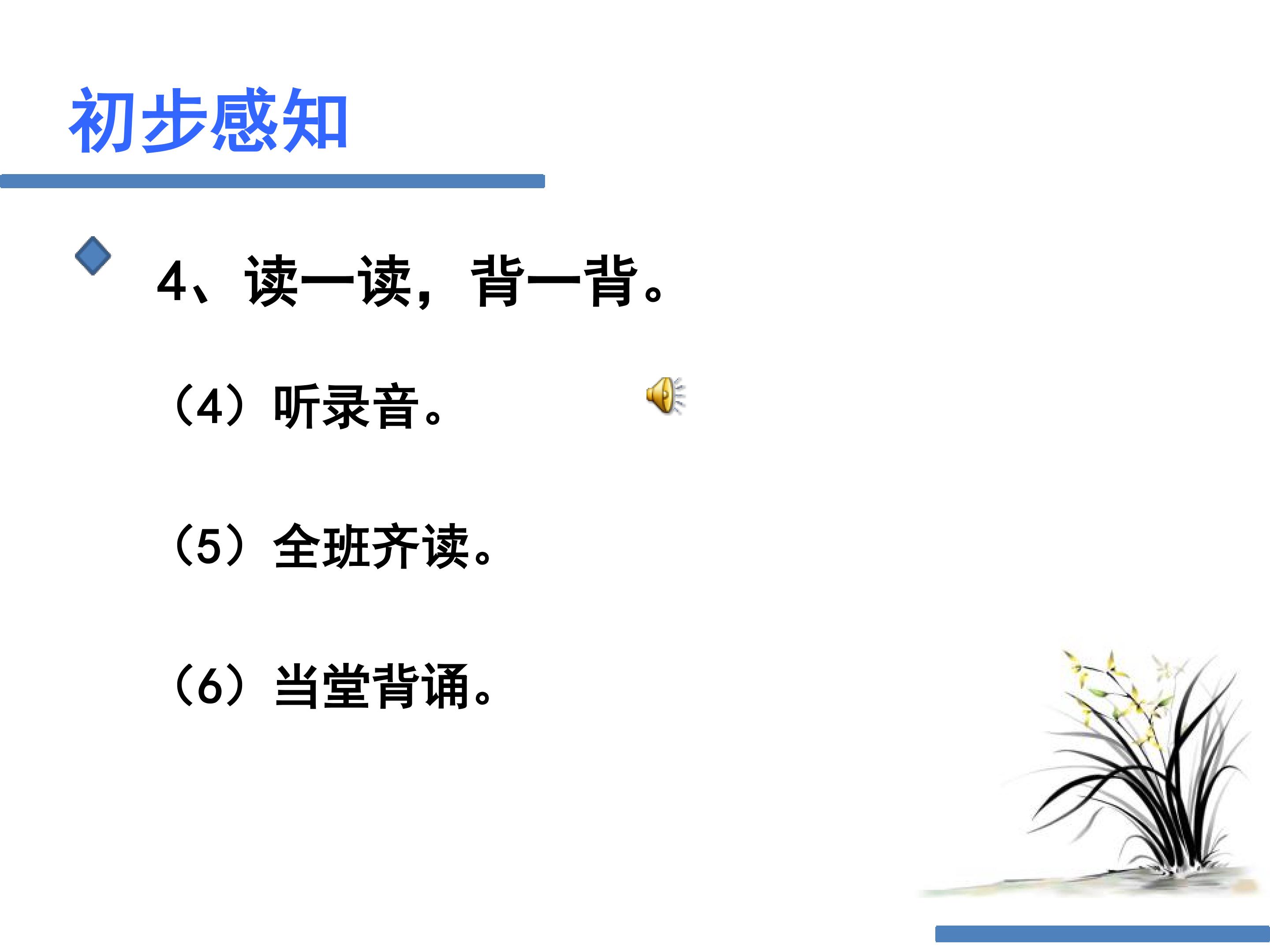 初步感知

4、读一读，背一背。

（4）听录音。

（5）全班齐读。

（6）当堂背诵。